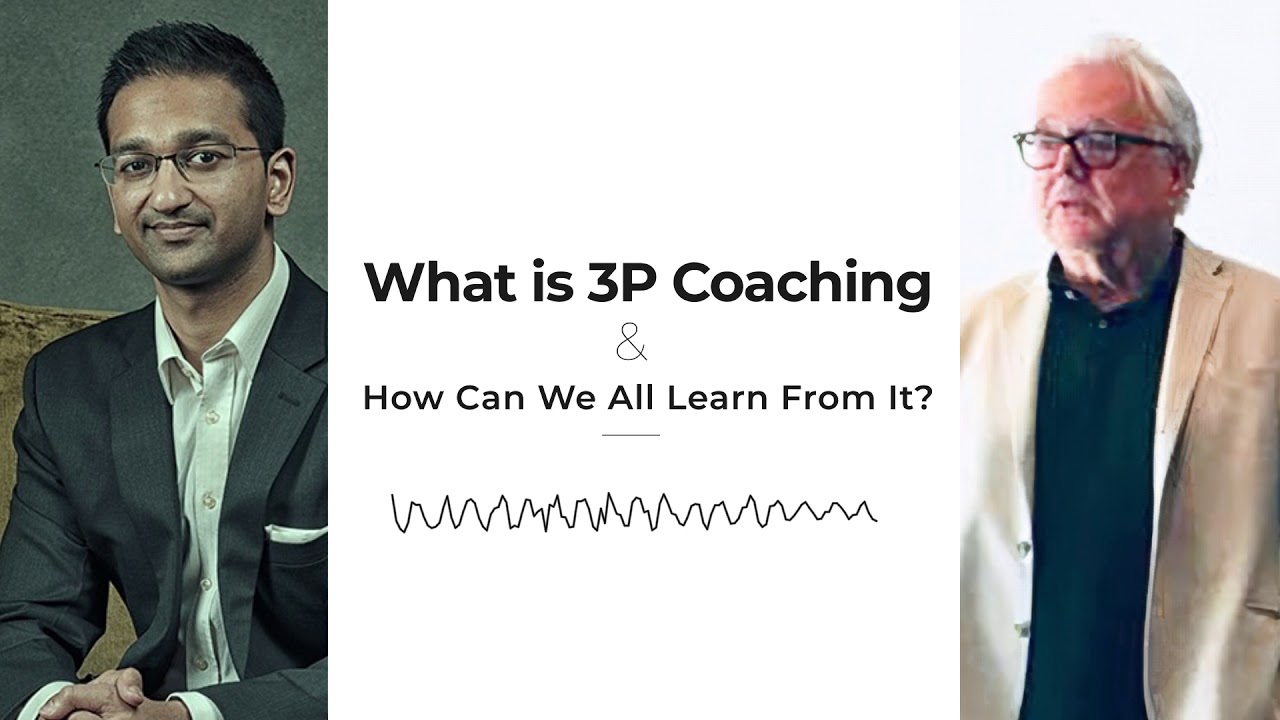 What is 3P Coaching

&

How Can We All Learn From It?